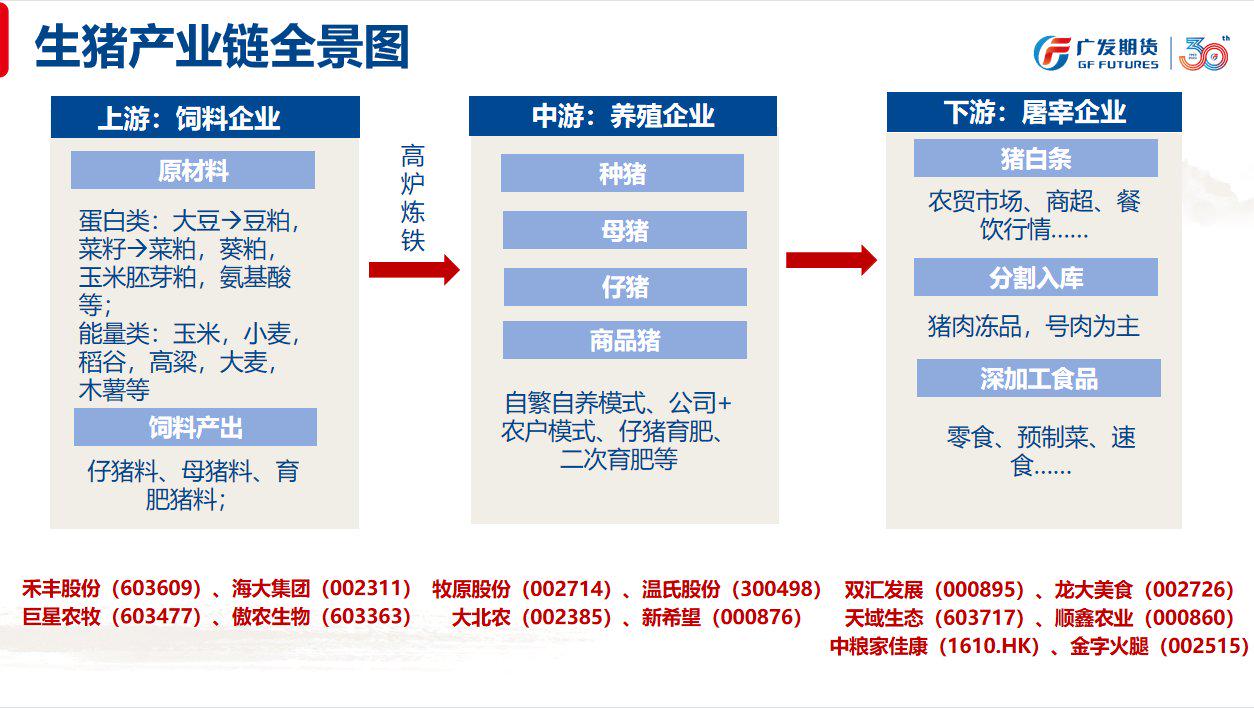 生猪产业链全景图

广发期货 GF FUTURES 30th

上游：饲料企业

原材料

蛋白类：大豆→豆粕，菜籽→菜粕，葵粕，玉米胚芽粕，氨基酸等；
能量类：玉米，小麦，稻谷，高粱，大麦，木薯等

饲料产出

仔猪料、母猪料、育肥猪料；

高炉炼铁

中游：养殖企业

种猪

母猪

仔猪

商品猪

自繁自养模式、公司+农户模式、仔猪育肥、二次育肥等

下游：屠宰企业

猪白条

农贸市场、商超、餐饮行情……

分割入库

猪肉冻品，号肉为主

深加工食品

零食、预制菜、速食……

禾丰股份（603609）、海大集团（002311）
巨星农牧（603477）、傲农生物（603363）

牧原股份（002714）、温氏股份（300498）
大北农（002385）、新希望（000876）

双汇发展（000895）、龙大美食（002726）
天域生态（603717）、顺鑫农业（000860）
中粮家佳康（1610.HK）、金字火腿（002515）